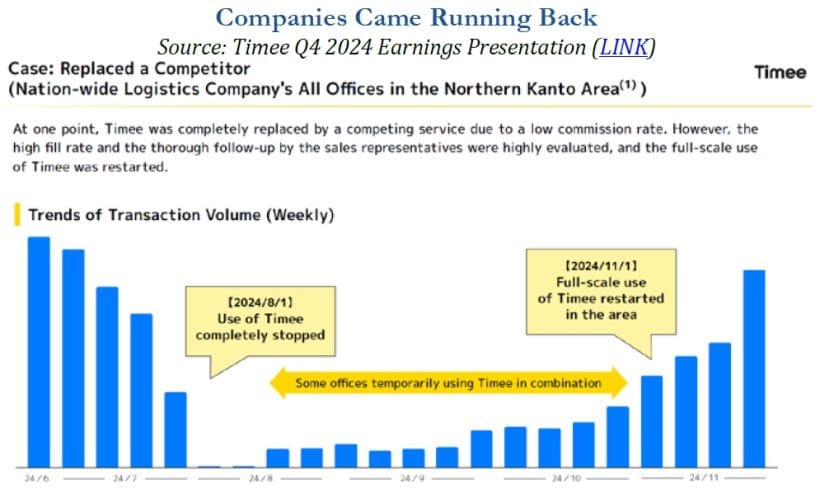 Companies Came Running Back

Source: Timee Q4 2024 Earnings Presentation (LINK)

Case: Replaced a Competitor
(Nation-wide Logistics Company's All Offices in the Northern Kanto Area$^{(1)}$)

Timee

At one point, Timee was completely replaced by a competing service due to a low commission rate. However, the high fill rate and the thorough follow-up by the sales representatives were highly evaluated, and the full-scale use of Timee was restarted.

Trends of Transaction Volume (Weekly)

【2024/8/1】
Use of Timee completely stopped

【2024/11/1】
Full-scale use of Timee restarted in the area

Some offices temporarily using Timee in combination

24/6

24/7

24/8

24/9

24/10

24/11